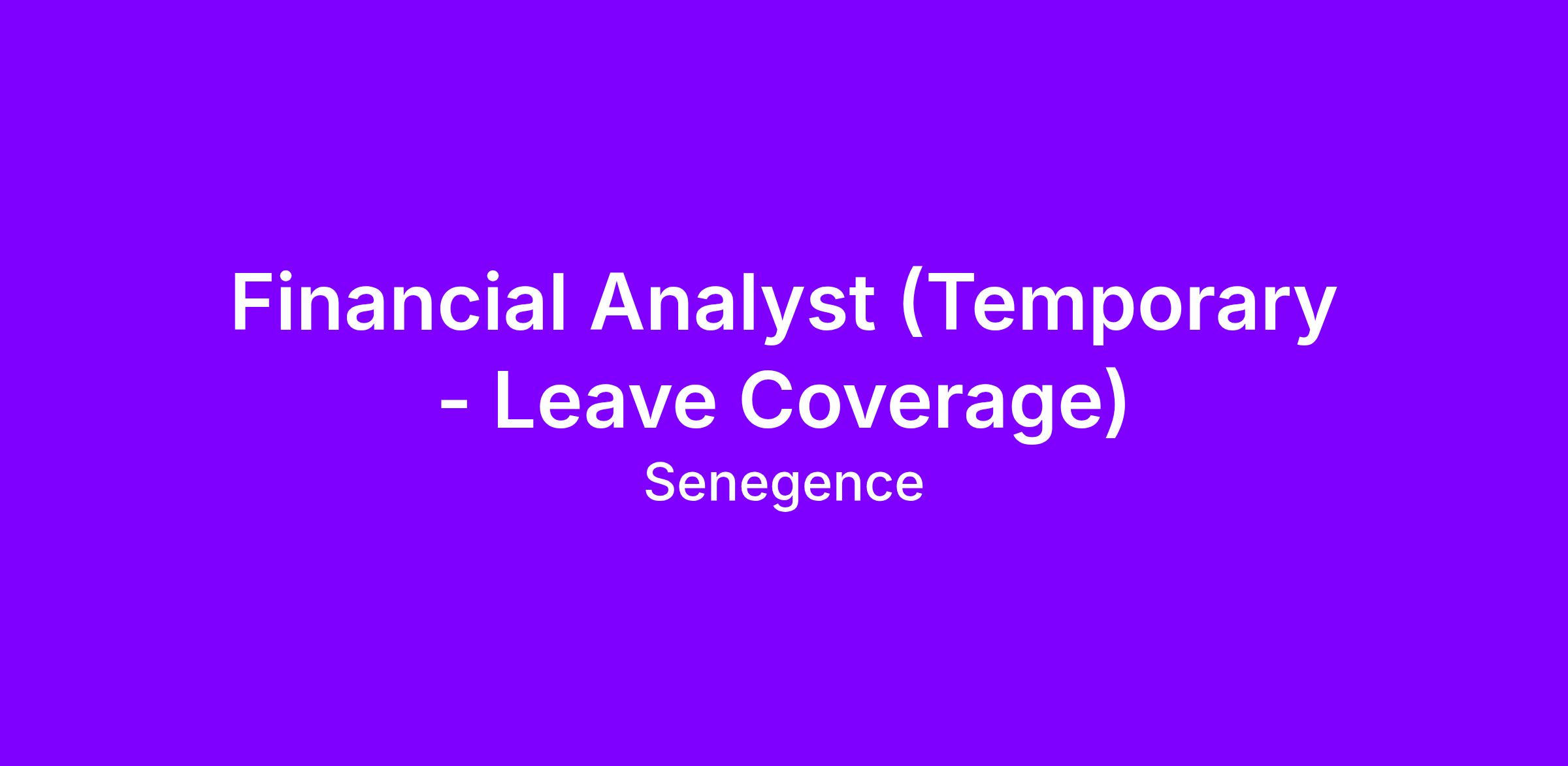 Financial Analyst (Temporary - Leave Coverage)

Senegence